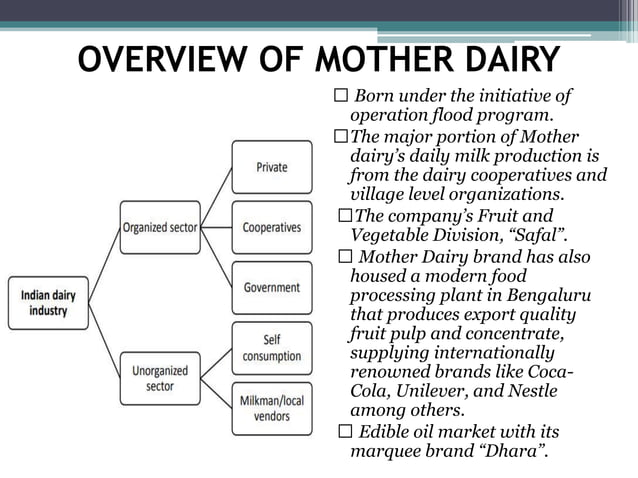 OVERVIEW OF MOTHER DAIRY

Indian dairy industry

Organized sector

Private

Cooperatives

Government

Unorganized sector

Self consumption

Milkman/local vendors

☐ Born under the initiative of operation flood program.

☐The major portion of Mother dairy's daily milk production is from the dairy cooperatives and village level organizations.

☐The company's Fruit and Vegetable Division, "Safal".

☐ Mother Dairy brand has also housed a modern food processing plant in Bengaluru that produces export quality fruit pulp and concentrate, supplying internationally renowned brands like Coca-Cola, Unilever, and Nestle among others.

☐ Edible oil market with its marquee brand "Dhara".